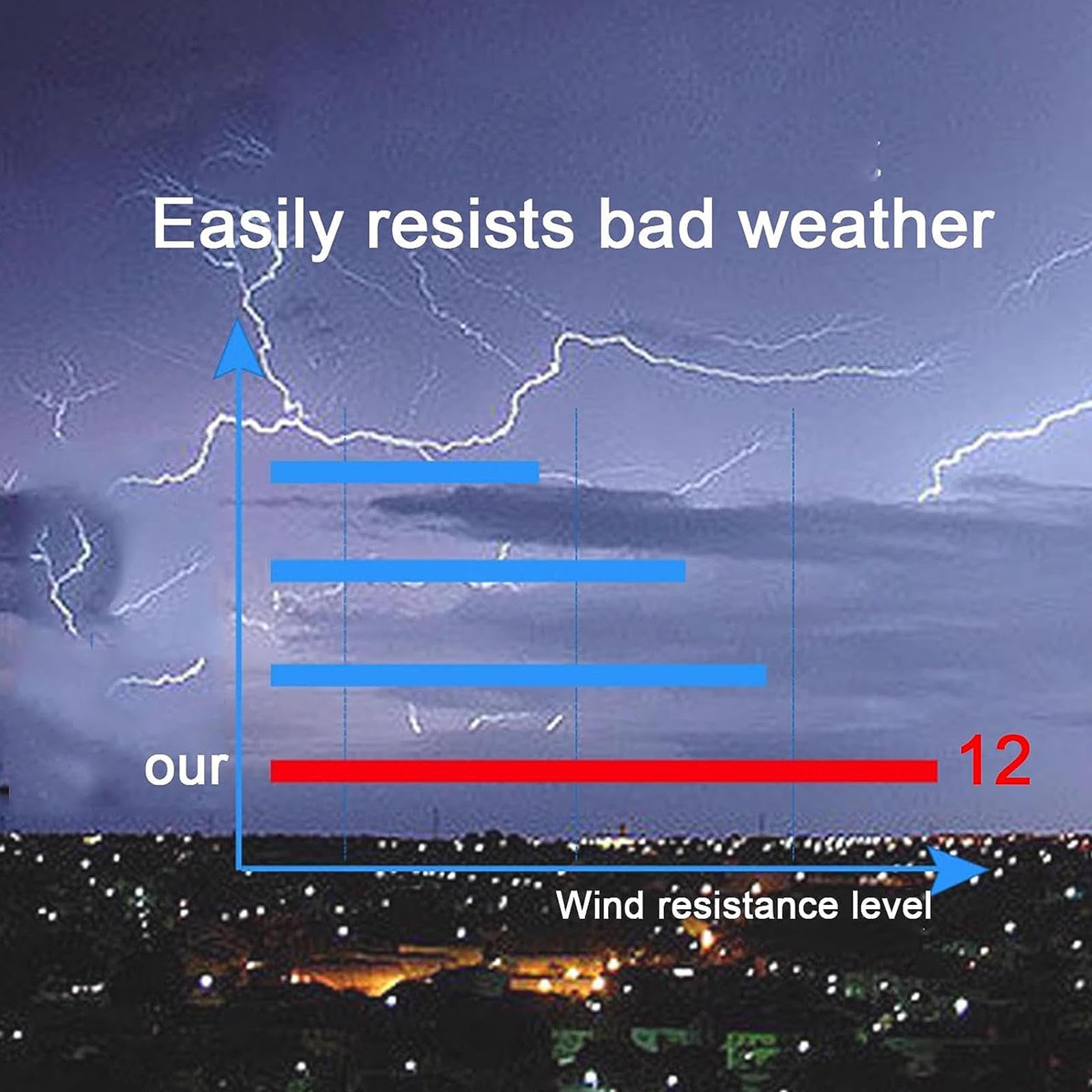 Easily resists bad weather

our

12

Wind resistance level